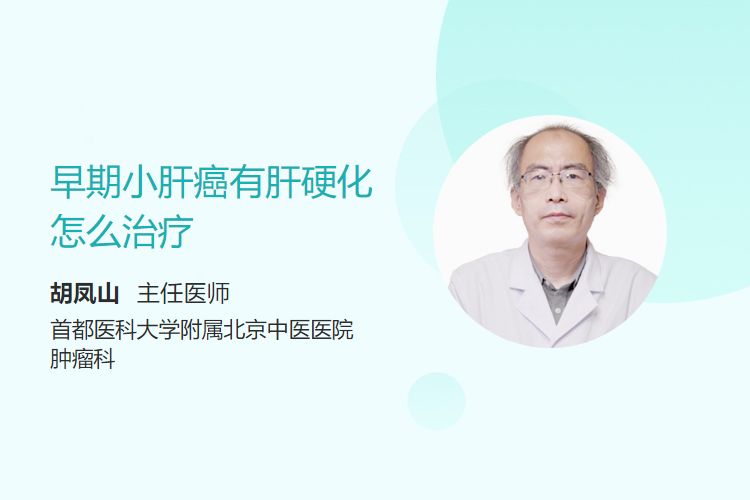 早期小肝癌有肝硬化怎么治疗

胡凤山 主任医师

首都医科大学附属北京中医医院
肿瘤科